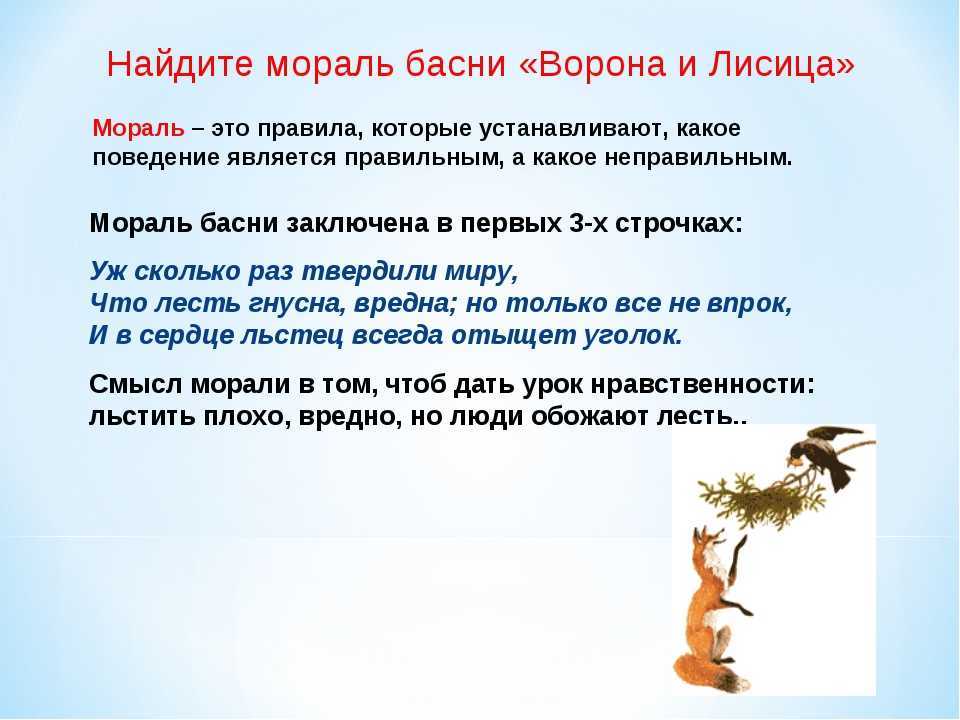 Найдите мораль басни «Ворона и Лисица»

Мораль – это правила, которые устанавливают, какое поведение является правильным, а какое неправильным.

Мораль басни заключена в первых 3-х строчках:

Уж сколько раз твердили миру,
Что лесть гнусна, вредна; но только все не впрок,
И в сердце льстец всегда отыщет уголок.

Смысл морали в том, чтоб дать урок нравственности: льстить плохо, вредно, но люди обожают лесть..